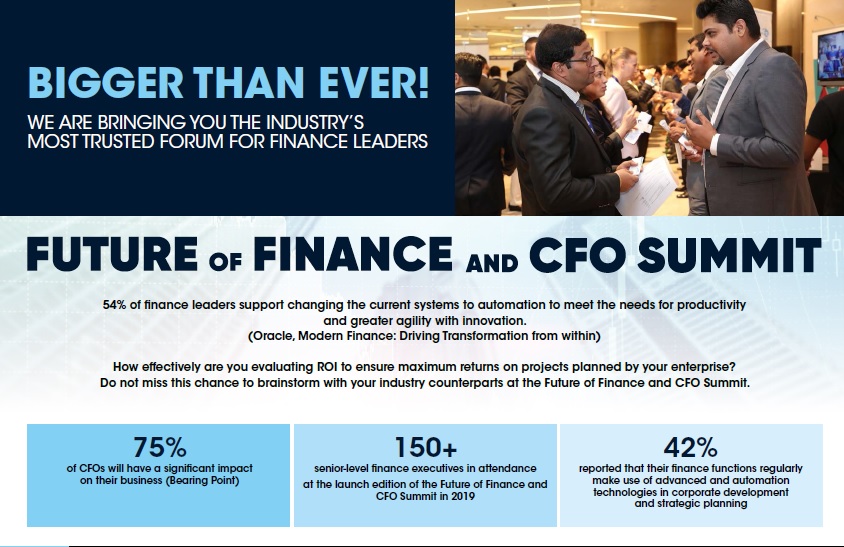 BIGGER THAN EVER!

WE ARE BRINGING YOU THE INDUSTRY'S MOST TRUSTED FORUM FOR FINANCE LEADERS

FUTURE OF FINANCE AND CFO SUMMIT

54% of finance leaders support changing the current systems to automation to meet the needs for productivity and greater agility with innovation.
(Oracle, Modern Finance: Driving Transformation from within)

How effectively are you evaluating ROI to ensure maximum returns on projects planned by your enterprise? Do not miss this chance to brainstorm with your industry counterparts at the Future of Finance and CFO Summit.

75%
of CFOs will have a significant impact on their business (Bearing Point)

150+
senior-level finance executives in attendance at the launch edition of the Future of Finance and CFO Summit in 2019

42%
reported that their finance functions regularly make use of advanced and automation technologies in corporate development and strategic planning